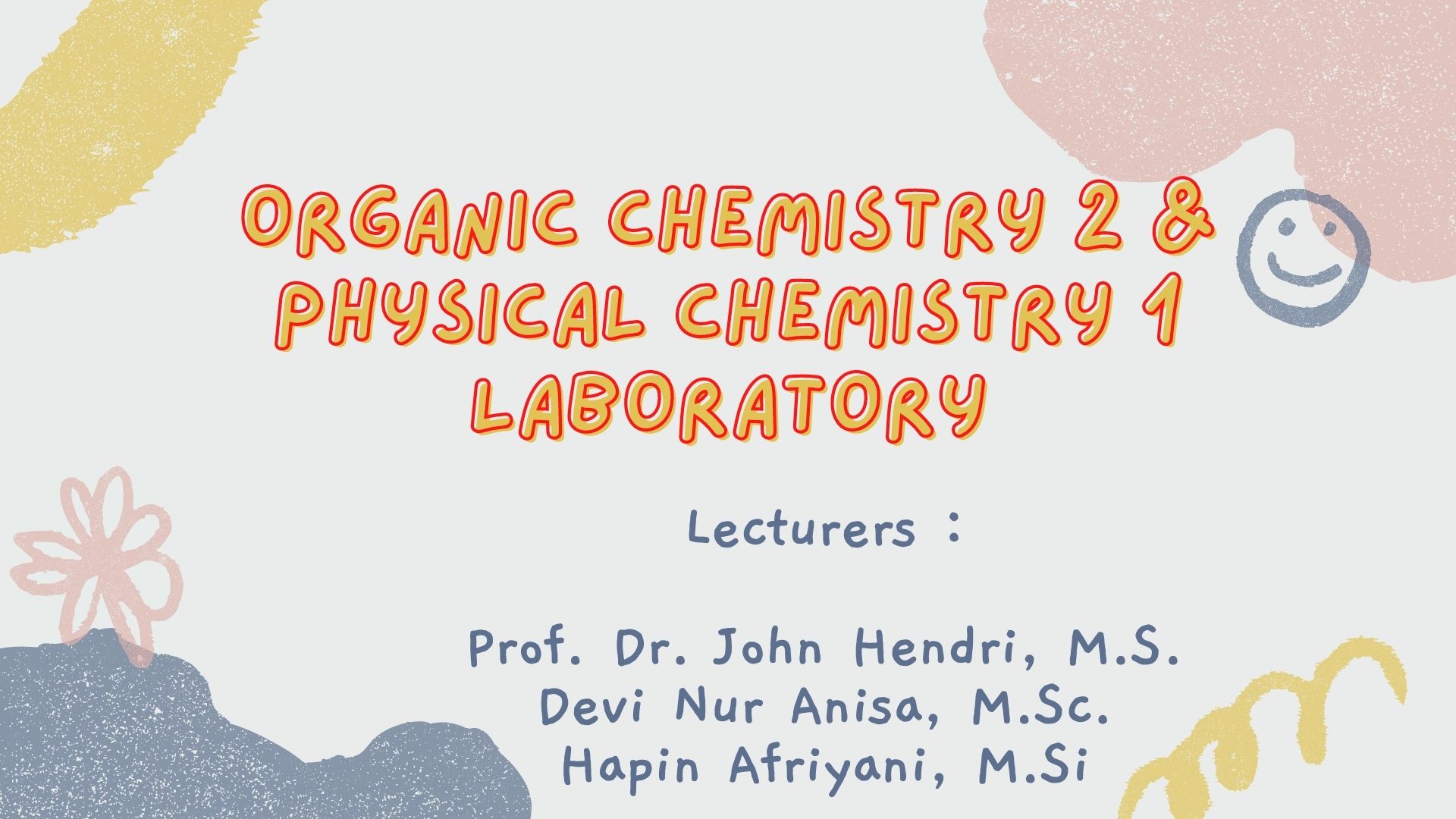 ORGANIC CHEMISTRY 2 & PHYSICAL CHEMISTRY 1 LABORATORY

Lecturers :

Prof. Dr. John Hendri, M.S.
Devi Nur Anisa, M.Sc.
Hapin Afriyani, M.Si